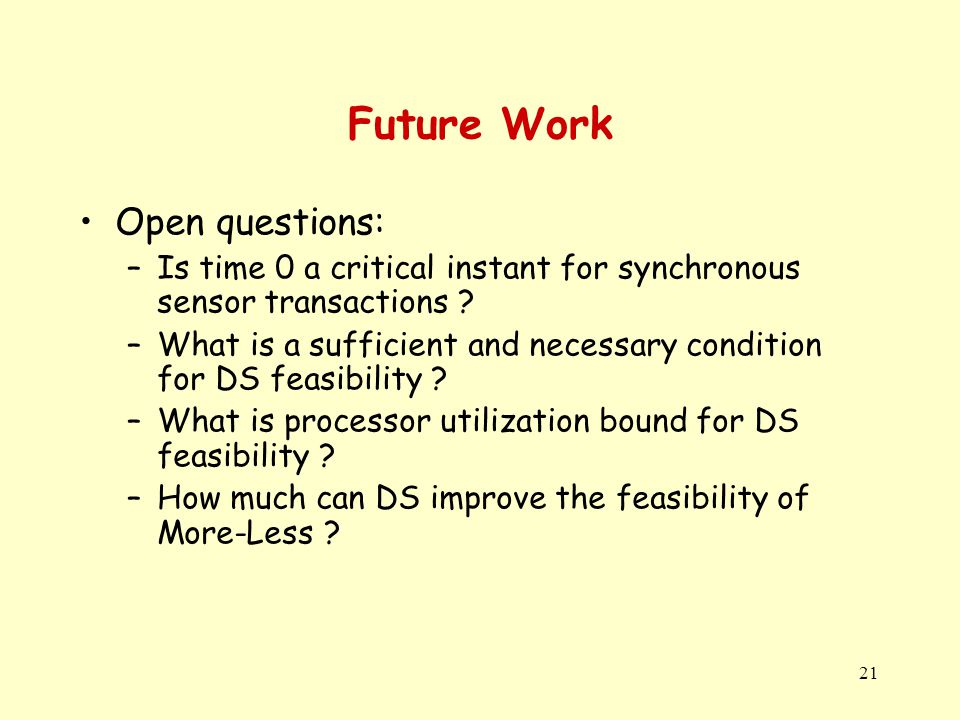 Future Work

• Open questions:
– Is time 0 a critical instant for synchronous sensor transactions ?
– What is a sufficient and necessary condition for DS feasibility ?
– What is processor utilization bound for DS feasibility ?
– How much can DS improve the feasibility of More-Less ?

21